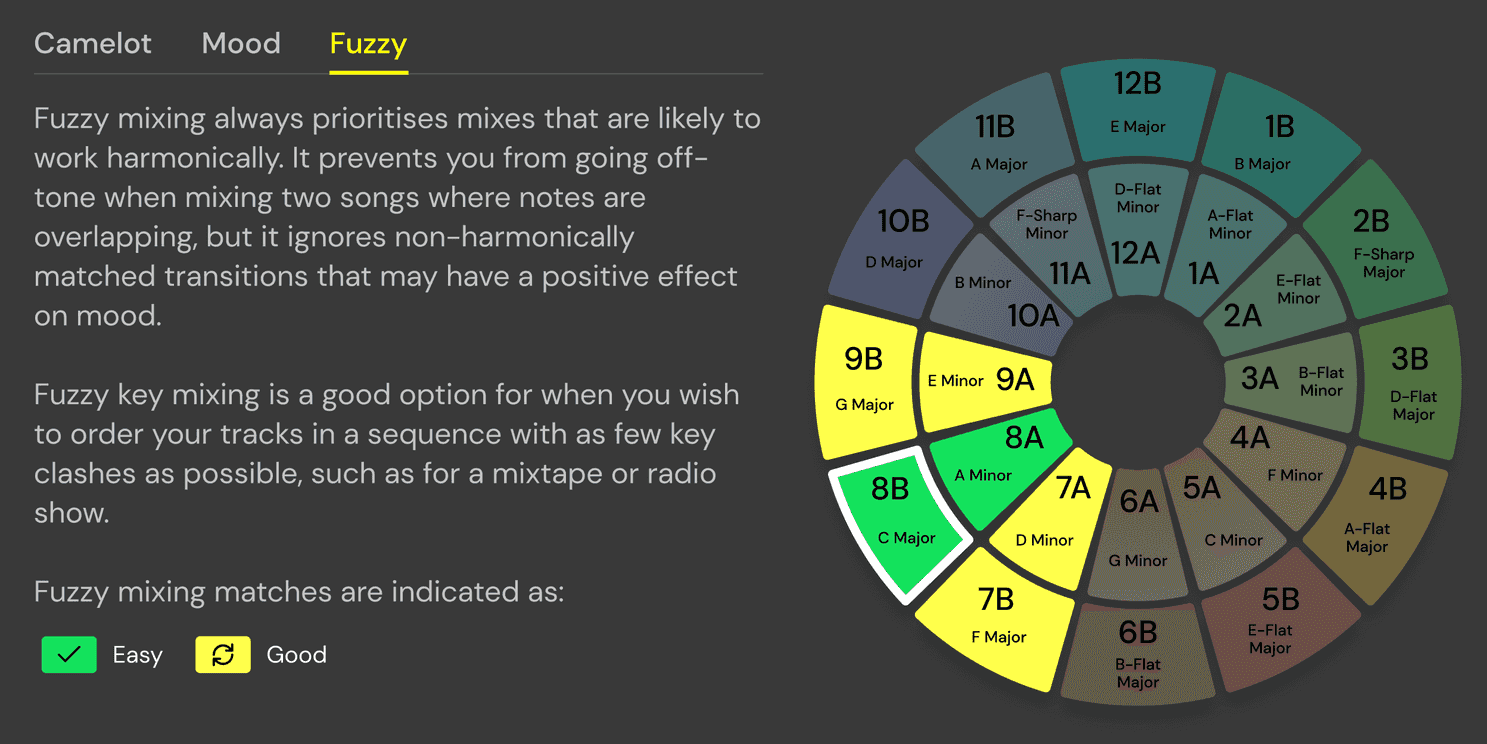 Camelot Mood Fuzzy

Fuzzy mixing always prioritises mixes that are likely to work harmonically. It prevents you from going off-tone when mixing two songs where notes are overlapping, but it ignores non-harmonically matched transitions that may have a positive effect on mood.

Fuzzy key mixing is a good option for when you wish to order your tracks in a sequence with as few key clashes as possible, such as for a mixtape or radio show.

Fuzzy mixing matches are indicated as:

Easy Good

12B
E Major
1B
B Major
2B
F-Sharp Major
3B
D-Flat Major
4B
A-Flat Major
5B
E-Flat Major
6B
B-Flat Major
7B
F Major
8B
C Major
9B
G Major
10B
D Major
11B
A Major

D-Flat Minor
12A
A-Flat Minor
1A
E-Flat Minor
2A
3A
B-Flat Minor
4A
F Minor
5A
C Minor
6A
G Minor
7A
D Minor
8A
A Minor
E Minor
9A
B Minor
10A
F-Sharp Minor
11A